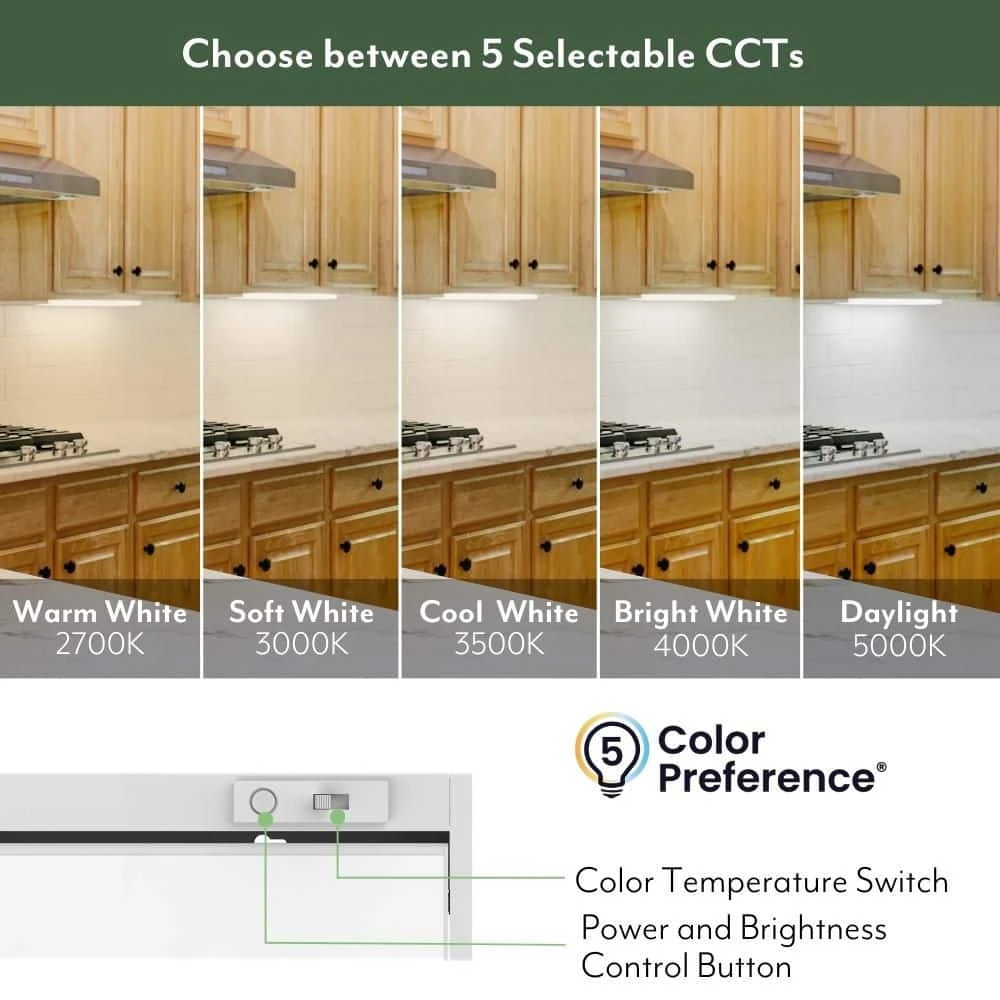 Choose between 5 Selectable CCTs

Warm White
2700K

Soft White
3000K

Cool White
3500K

Bright White
4000K

Daylight
5000K

5 Color Preference®

Color Temperature Switch

Power and Brightness Control Button